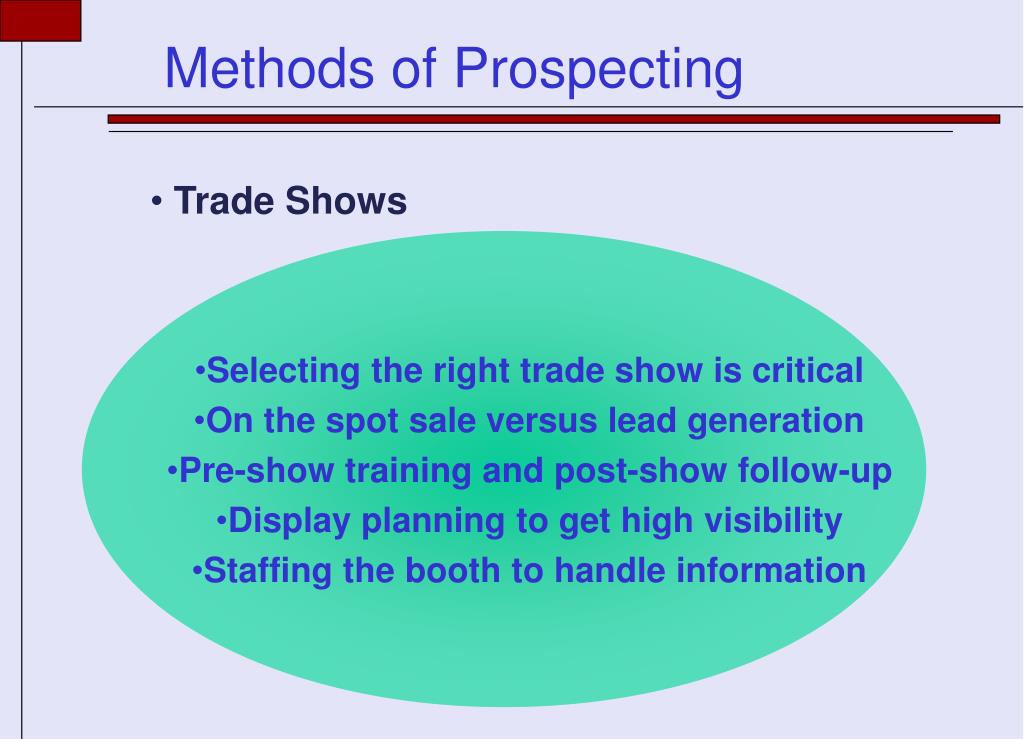 Methods of Prospecting

• Trade Shows

•Selecting the right trade show is critical
•On the spot sale versus lead generation
•Pre-show training and post-show follow-up
•Display planning to get high visibility
•Staffing the booth to handle information